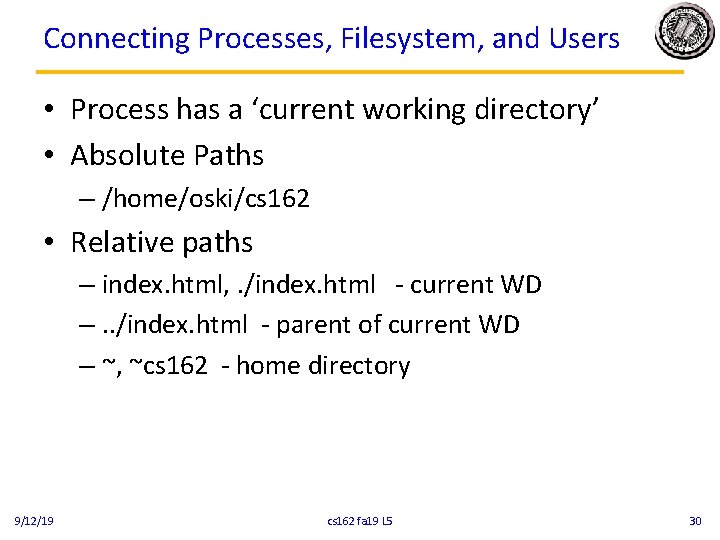 Connecting Processes, Filesystem, and Users

• Process has a ‘current working directory’
• Absolute Paths
– /home/oski/cs162
• Relative paths
– index.html, ./index.html - current WD
– ../index.html - parent of current WD
– ~, ~cs162 - home directory

9/12/19

cs162 fa19 L5

30